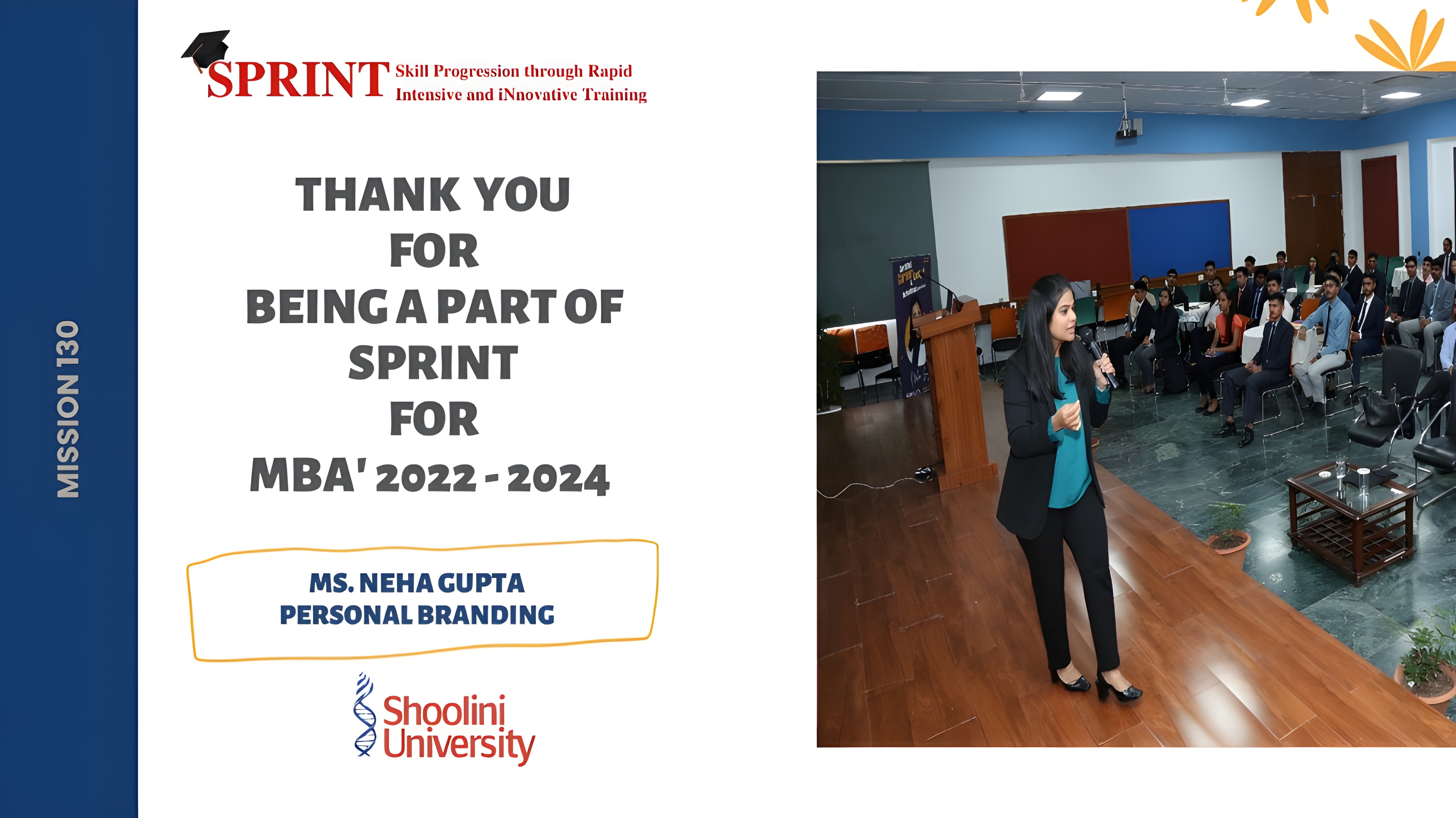 MISSION 130

SPRINT Skill Progression through Rapid Intensive and iNnovative Training

THANK YOU
FOR
BEING A PART OF
SPRINT
FOR
MBA' 2022 - 2024

MS. NEHA GUPTA
PERSONAL BRANDING

Shoolini University